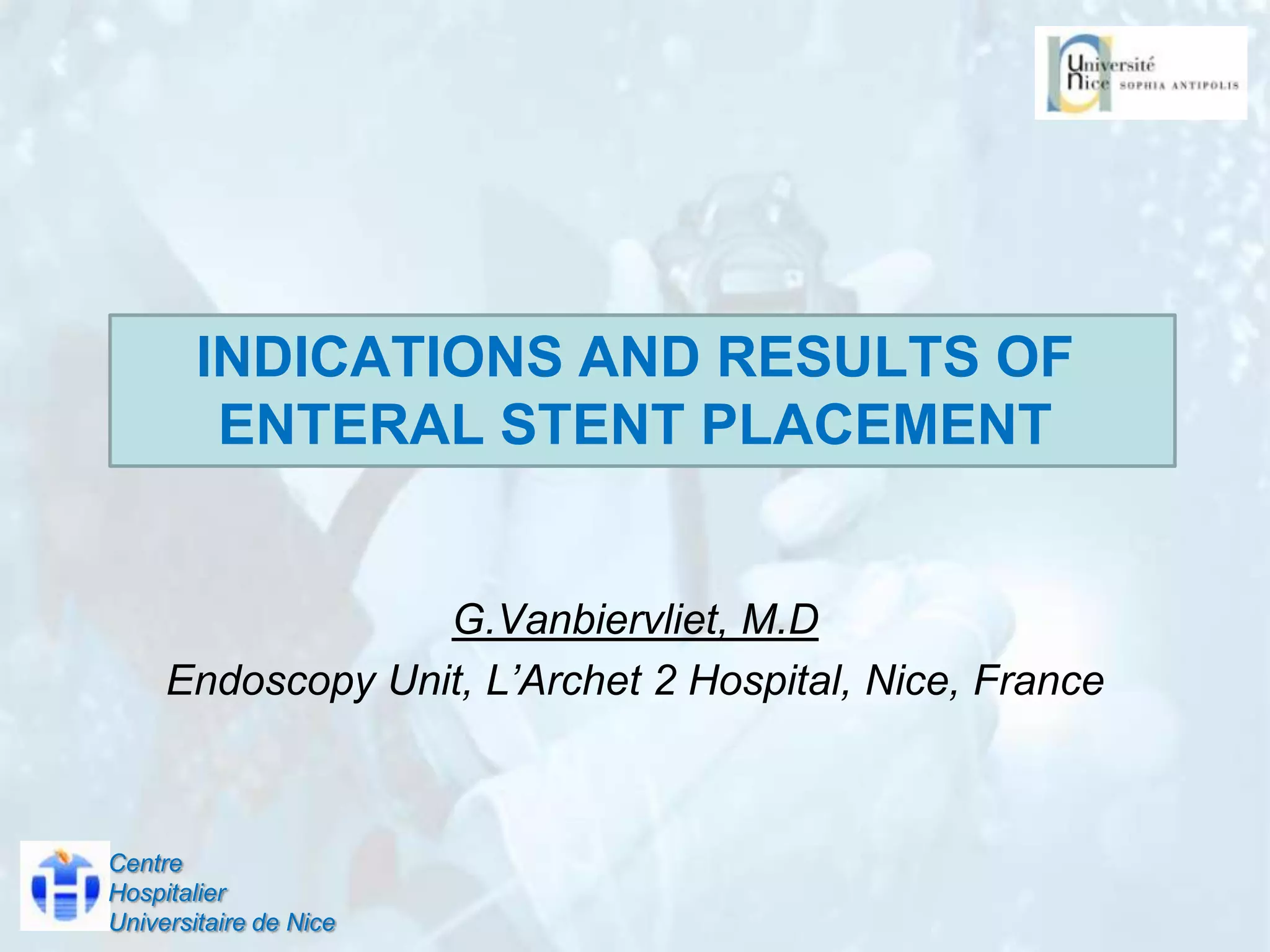 Université Nice SOPHIA ANTIPOLIS

INDICATIONS AND RESULTS OF ENTERAL STENT PLACEMENT

G.Vanbiervliet, M.D

Endoscopy Unit, L'Archet 2 Hospital, Nice, France

Centre Hospitalier Universitaire de Nice